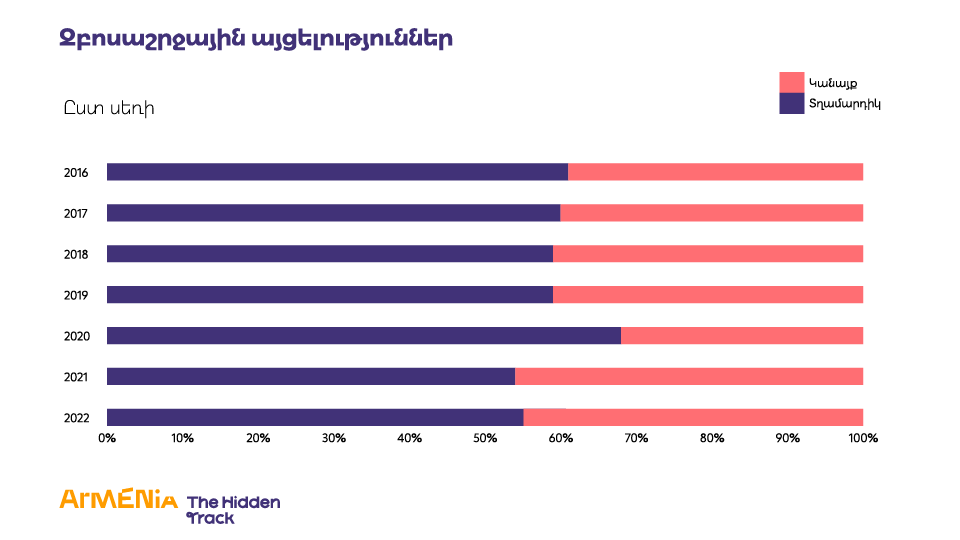 Զբոսաշրջային այցելություններ

Ըստ սեռի

Կանայք
Տղամարդիկ

2016
2017
2018
2019
2020
2021
2022

0% 10% 20% 30% 40% 50% 60% 70% 80% 90% 100%

ArMENiA The Hidden Track